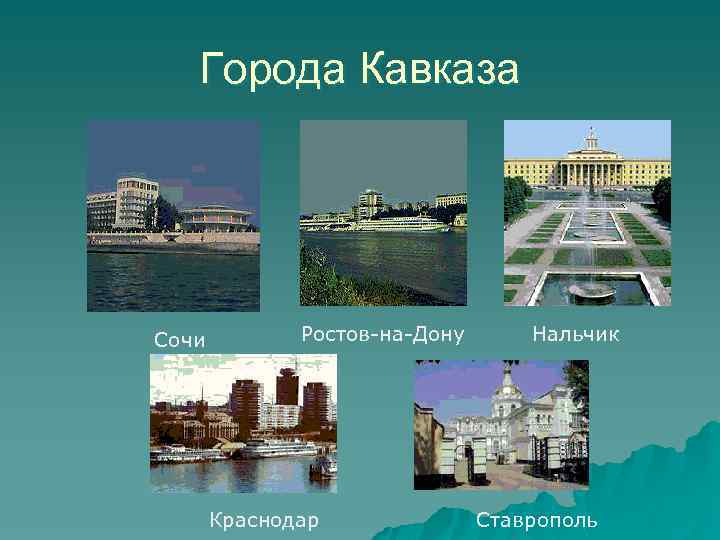 Города Кавказа

Сочи

Ростов-на-Дону

Нальчик

Краснодар

Ставрополь